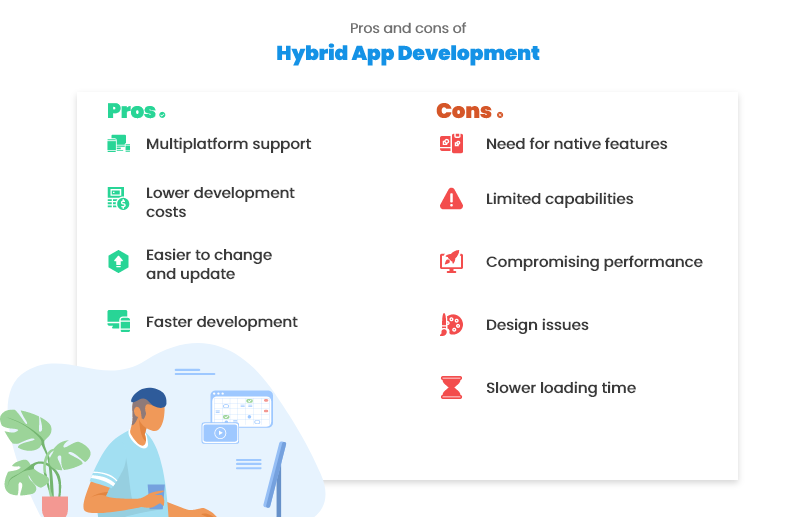 Pros and cons of
Hybrid App Development

Pros

Multiplatform support

Lower development costs

Easier to change and update

Faster development

Cons

Need for native features

Limited capabilities

Compromising performance

Design issues

Slower loading time